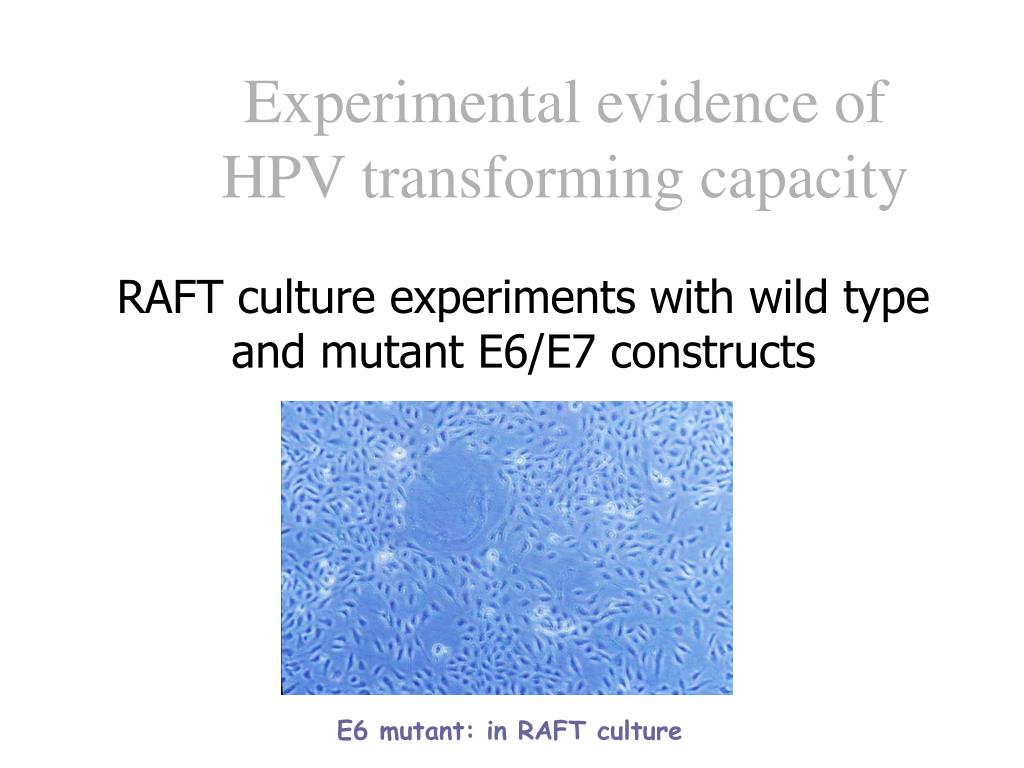 Experimental evidence of HPV transforming capacity

RAFT culture experiments with wild type and mutant E6/E7 constructs

E6 mutant: in RAFT culture